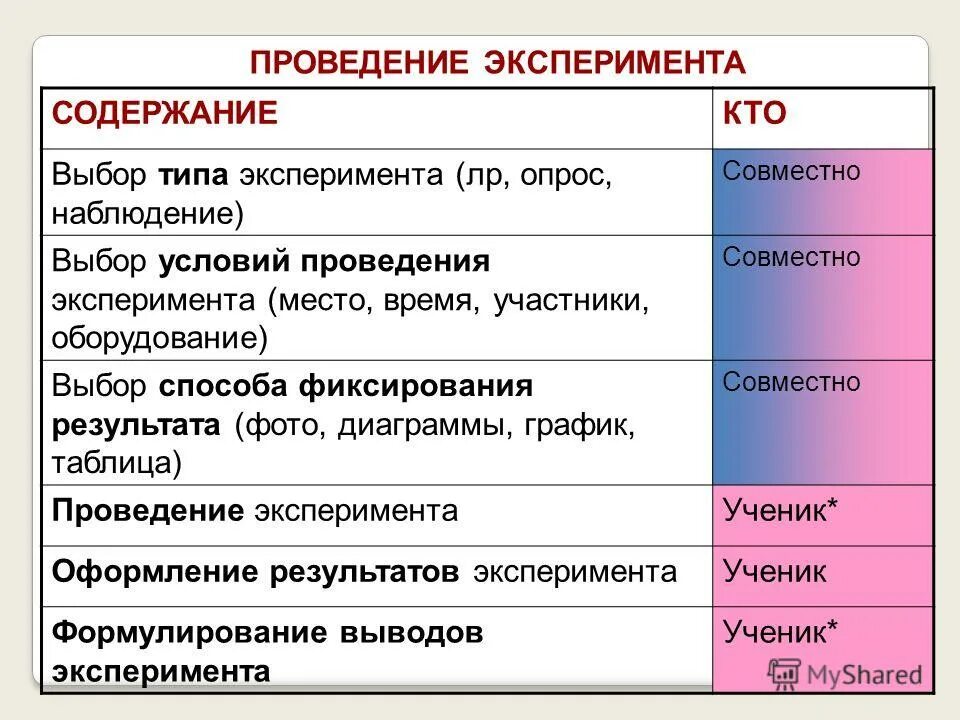 ПРОВЕДЕНИЕ ЭКСПЕРИМЕНТА

| СОДЕРЖАНИЕ | КТО |
|---|---|
| Выбор типа эксперимента (лр, опрос, наблюдение) | Совместно |
| Выбор условий проведения эксперимента (место, время, участники, оборудование) | Совместно |
| Выбор способа фиксирования результата (фото, диаграммы, график, таблица) | Совместно |
| Проведение эксперимента | Ученик* |
| Оформление результатов эксперимента | Ученик |
| Формулирование выводов эксперимента | Ученик* |

MyShared